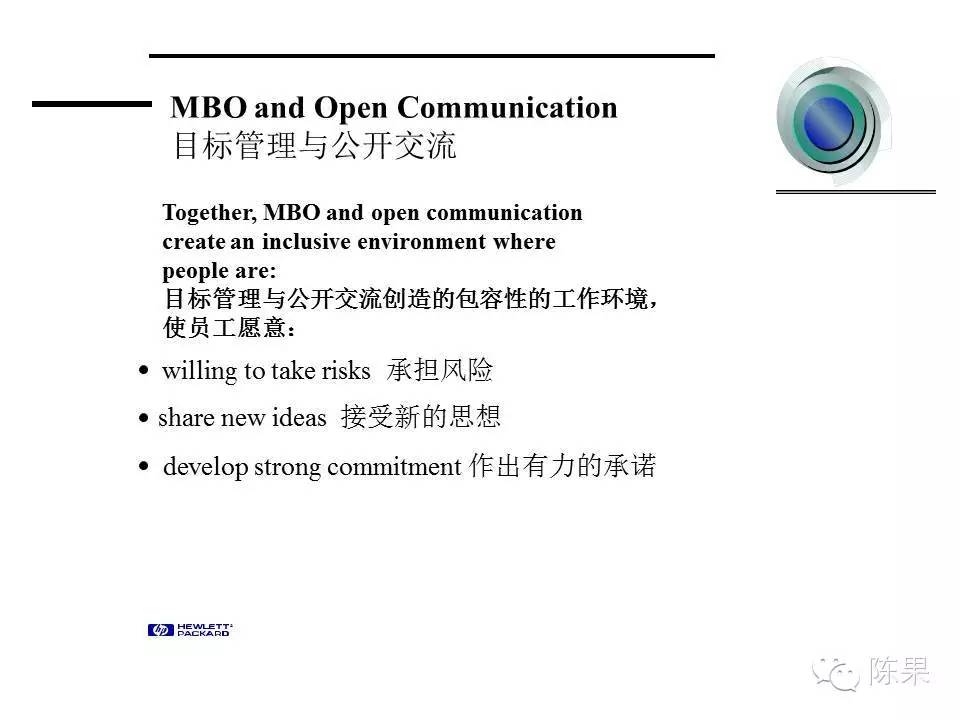 MBO and Open Communication
目标管理与公开交流

Together, MBO and open communication create an inclusive environment where people are:
目标管理与公开交流创造的包容性的工作环境，使员工愿意：

• willing to take risks 承担风险
• share new ideas 接受新的思想
• develop strong commitment 作出有力的承诺

hp HEWLETT PACKARD

陈果